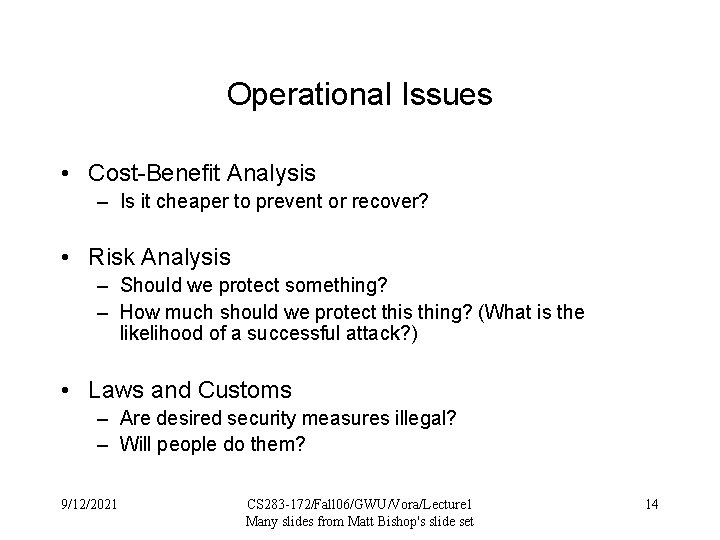 Operational Issues

• Cost-Benefit Analysis
– Is it cheaper to prevent or recover?

• Risk Analysis
– Should we protect something?
– How much should we protect this thing? (What is the likelihood of a successful attack?)

• Laws and Customs
– Are desired security measures illegal?
– Will people do them?

9/12/2021

CS283-172/Fall06/GWU/Vora/Lecture1
Many slides from Matt Bishop's slide set

14